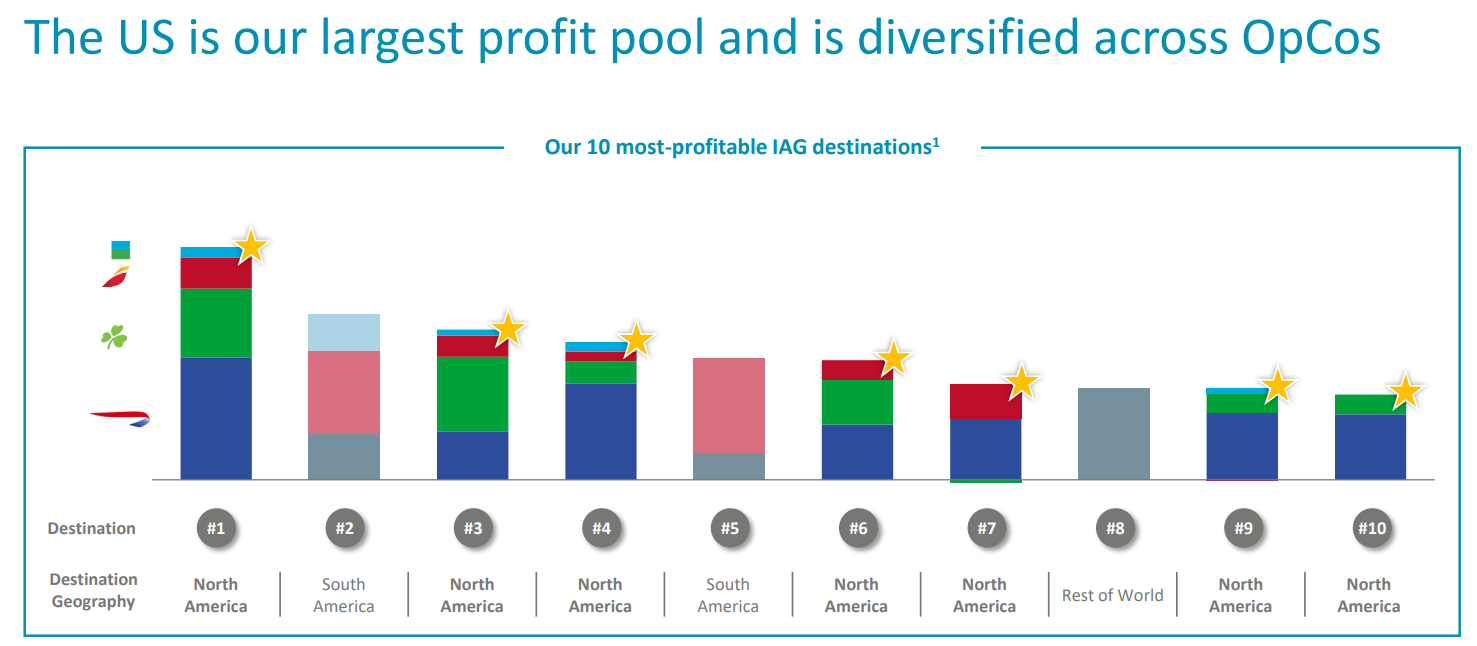 The US is our largest profit pool and is diversified across OpCos

Our 10 most-profitable IAG destinations$^1$

| Destination | #1 | #2 | #3 | #4 | #5 | #6 | #7 | #8 | #9 | #10 |
|---|---|---|---|---|---|---|---|---|---|---|
| Destination Geography | North America | South America | North America | North America | South America | North America | North America | Rest of World | North America | North America |